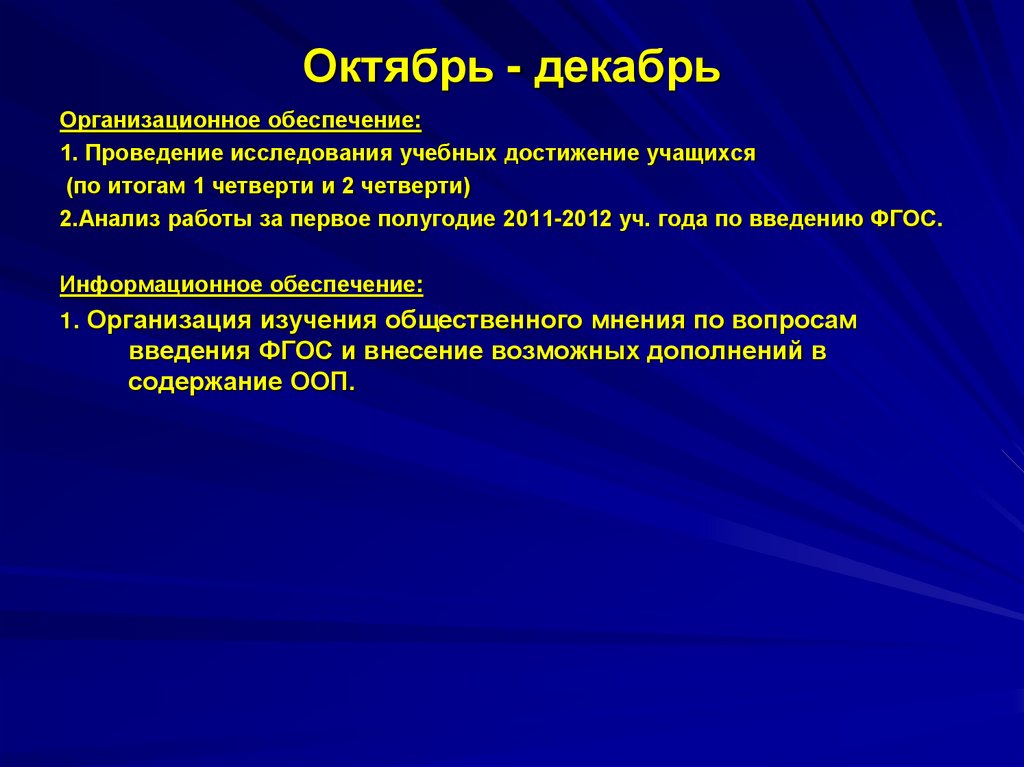 Октябрь - декабрь

Организационное обеспечение:

1. Проведение исследования учебных достижение учащихся (по итогам 1 четверти и 2 четверти)

2.Анализ работы за первое полугодие 2011-2012 уч. года по введению ФГОС.

Информационное обеспечение:

1. Организация изучения общественного мнения по вопросам введения ФГОС и внесение возможных дополнений в содержание ООП.